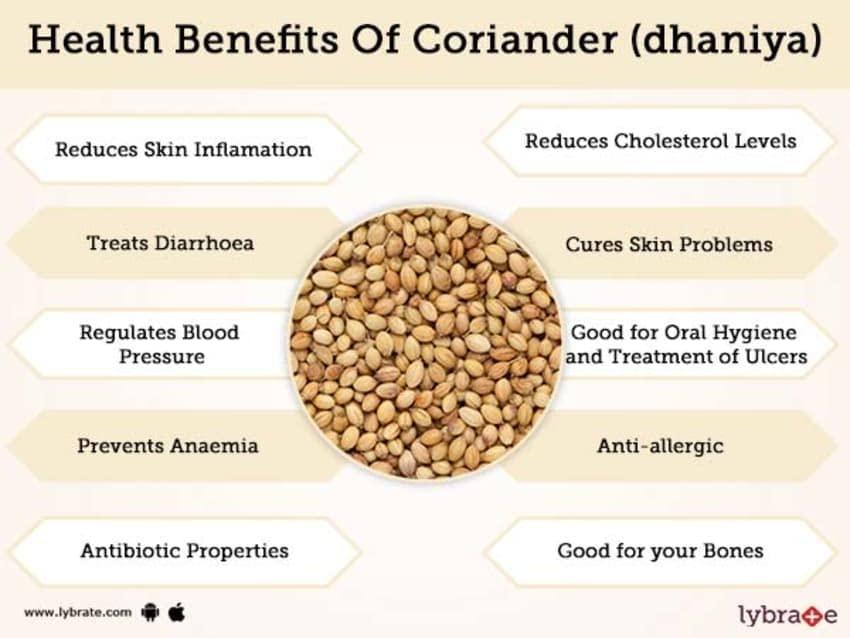 Health Benefits Of Coriander (dhaniya)

Reduces Skin Inflamation

Treats Diarrhoea

Regulates Blood Pressure

Prevents Anaemia

Antibiotic Properties

Reduces Cholesterol Levels

Cures Skin Problems

Good for Oral Hygiene and Treatment of Ulcers

Anti-allergic

Good for your Bones

www.lybrate.com

lybrate